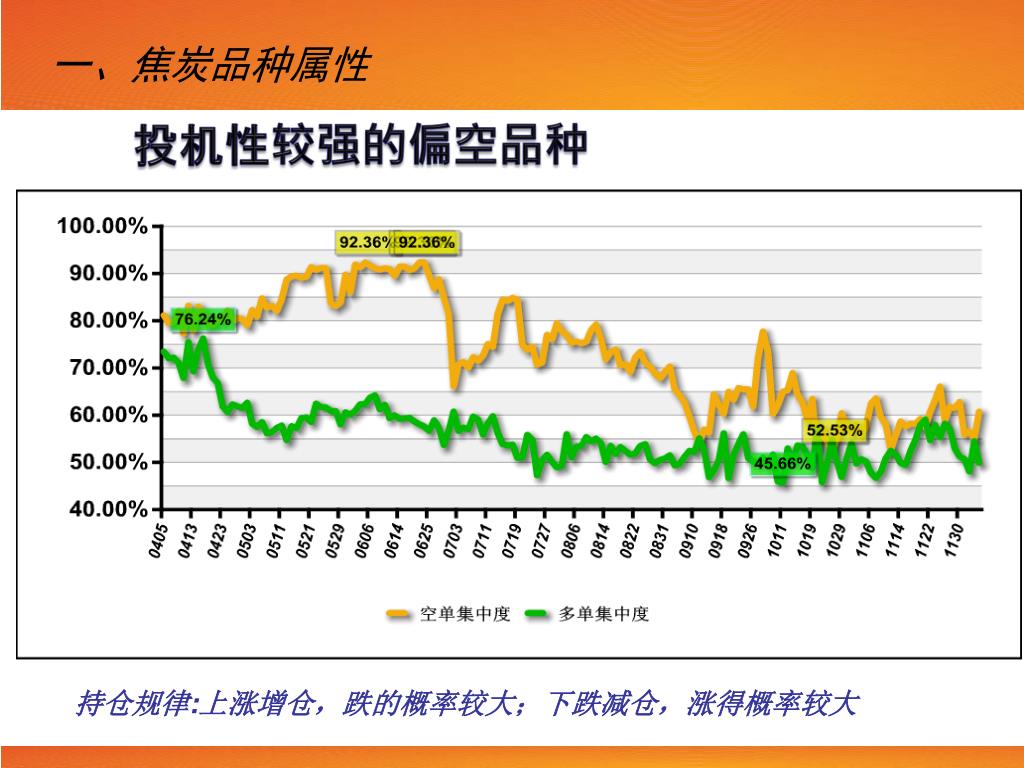 一、焦炭品种属性

投机性较强的偏空品种

100.00%
90.00%
80.00%
70.00%
60.00%
50.00%
40.00%

92.36%
92.36%
76.24%
52.53%
45.66%

0405 0413 0423 0503 0511 0521 0529 0606 0614 0625 0703 0711 0719 0727 0806 0814 0822 0831 0910 0918 0926 1011 1019 1029 1106 1114 1122 1130

空单集中度 多单集中度

持仓规律:上涨增仓，跌的概率较大；下跌减仓，涨得概率较大